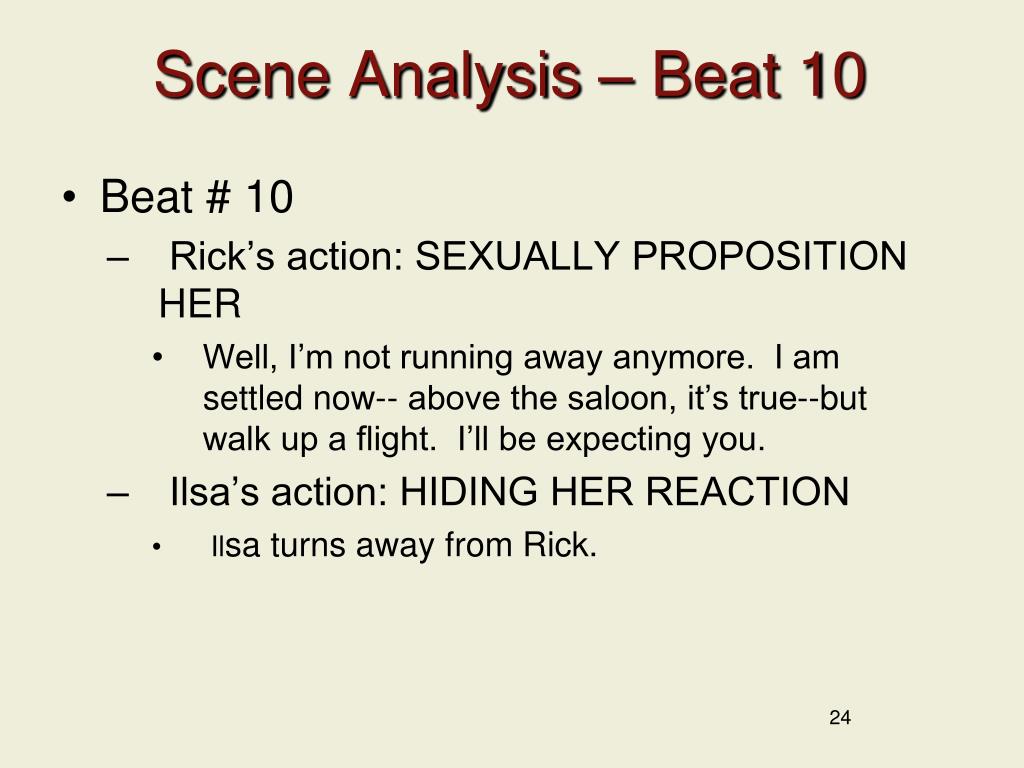 Scene Analysis – Beat 10

• Beat # 10
– Rick’s action: SEXUALLY PROPOSITION HER
• Well, I’m not running away anymore. I am settled now-- above the saloon, it’s true--but walk up a flight. I’ll be expecting you.
– Ilsa’s action: HIDING HER REACTION
• Ilsa turns away from Rick.

24